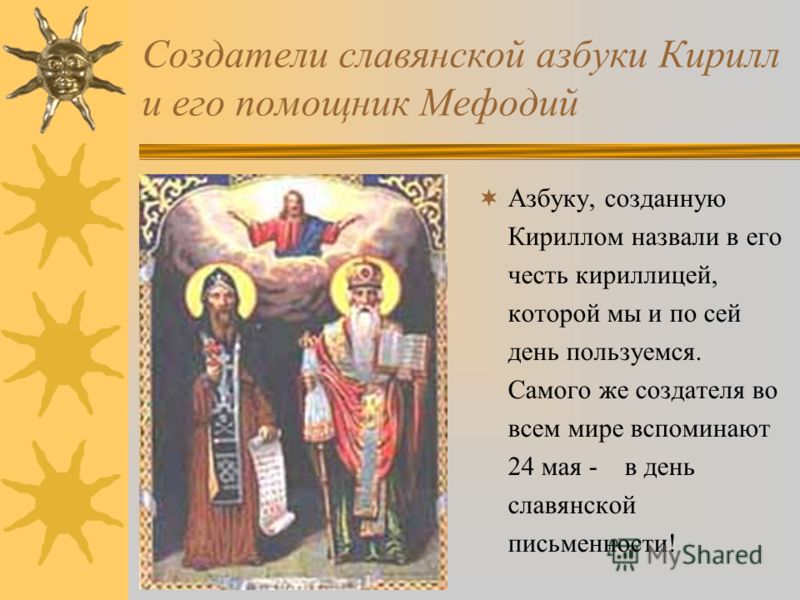 Создатели славянской азбуки Кирилл и его помощник Мефодий

Азбуку, созданную Кириллом назвали в его честь кириллицей, которой мы и по сей день пользуемся. Самого же создателя во всем мире вспоминают 24 мая - в день славянской письменности!

MyShared